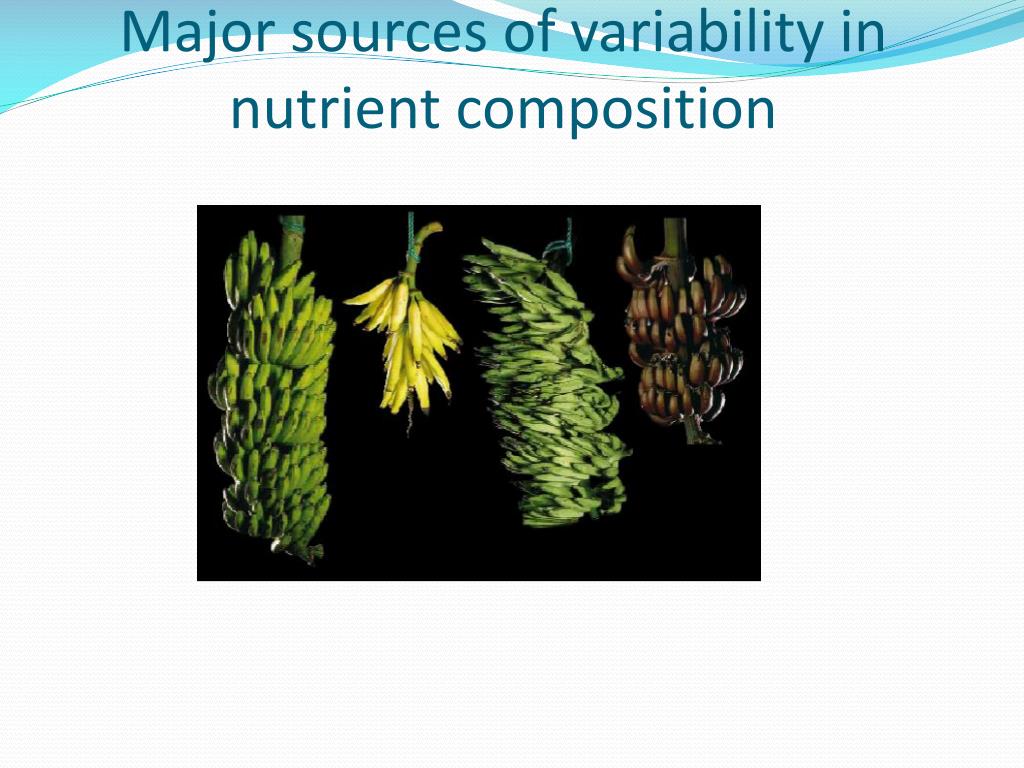 Major sources of variability in nutrient composition